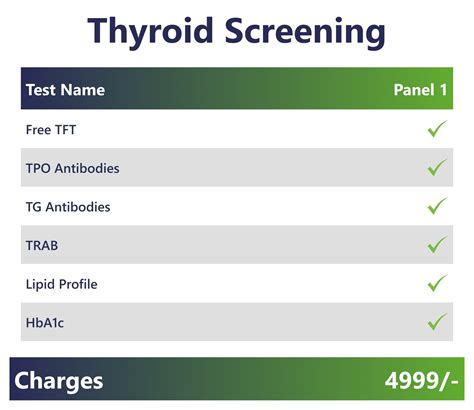 Thyroid Screening

| Test Name | Panel 1 |
|---|---|
| Free TFT | ✓ |
| TPO Antibodies | ✓ |
| TG Antibodies | ✓ |
| TRAB | ✓ |
| Lipid Profile | ✓ |
| HbA1c | ✓ |

Charges 4999/-